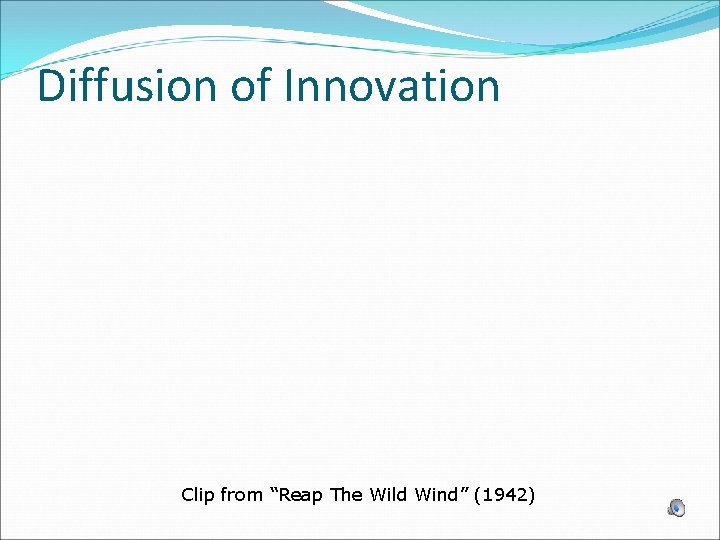 Diffusion of Innovation

Clip from “Reap The Wild Wind” (1942)